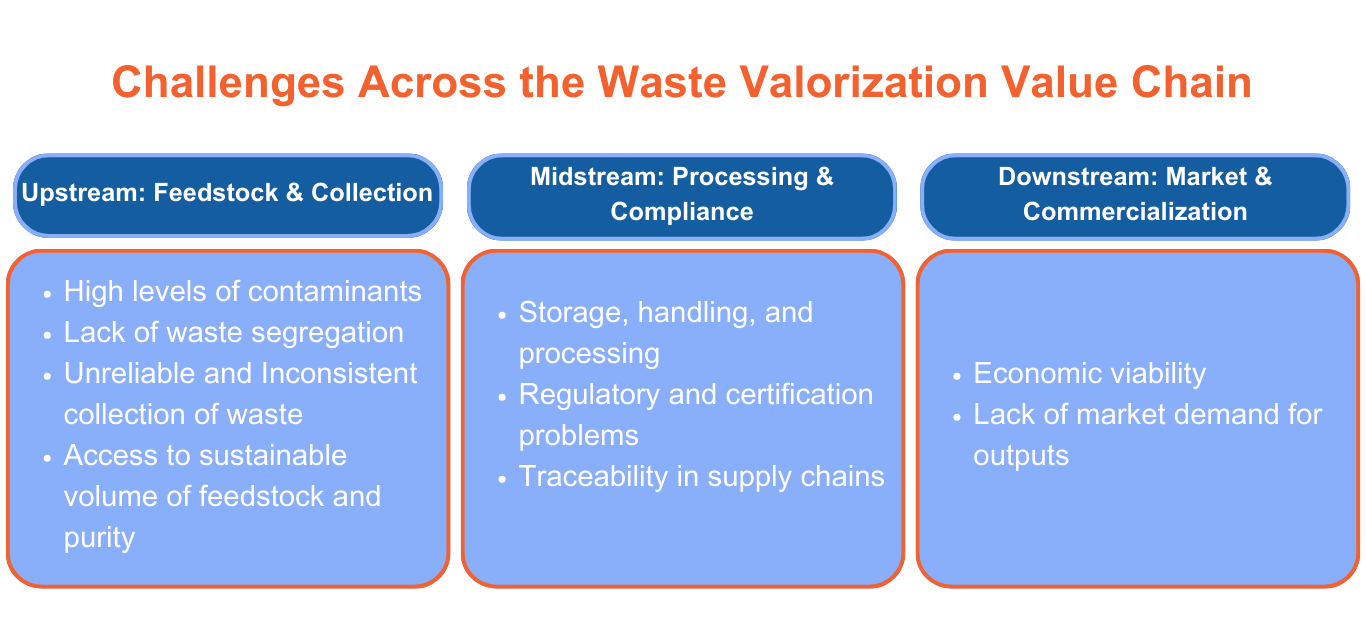 Challenges Across the Waste Valorization Value Chain

Upstream: Feedstock & Collection

- High levels of contaminants
- Lack of waste segregation
- Unreliable and Inconsistent collection of waste
- Access to sustainable volume of feedstock and purity

Midstream: Processing & Compliance

- Storage, handling, and processing
- Regulatory and certification problems
- Traceability in supply chains

Downstream: Market & Commercialization

- Economic viability
- Lack of market demand for outputs